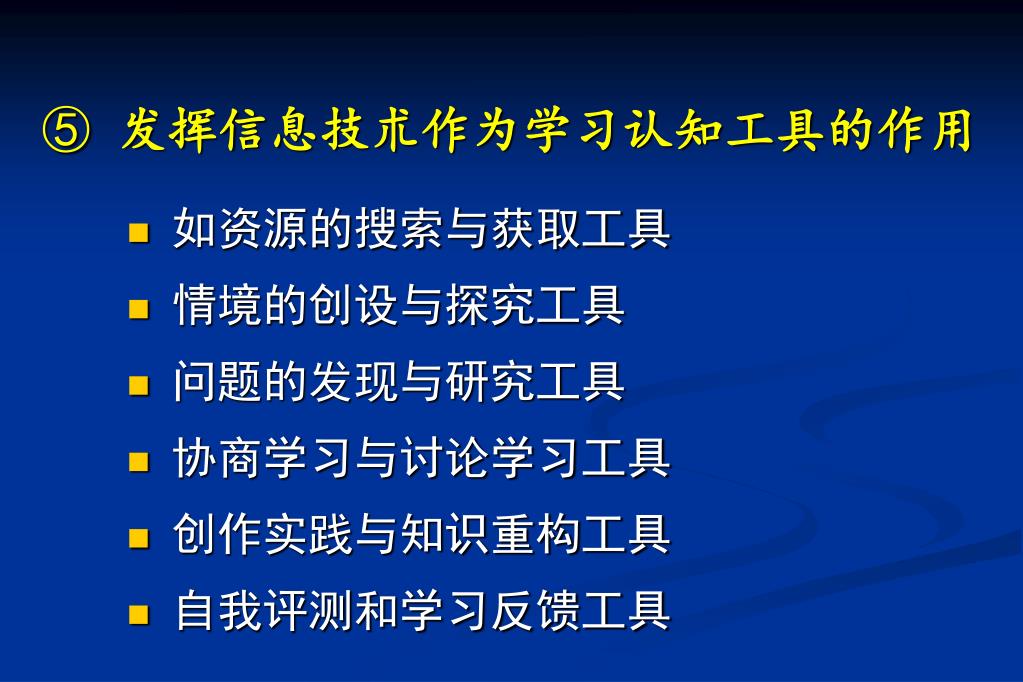 ⑤ 发挥信息技术作为学习认知工具的作用

■ 如资源的搜索与获取工具
■ 情境的创设与探究工具
■ 问题的发现与研究工具
■ 协商学习与讨论学习工具
■ 创作实践与知识重构工具
■ 自我评测和学习反馈工具